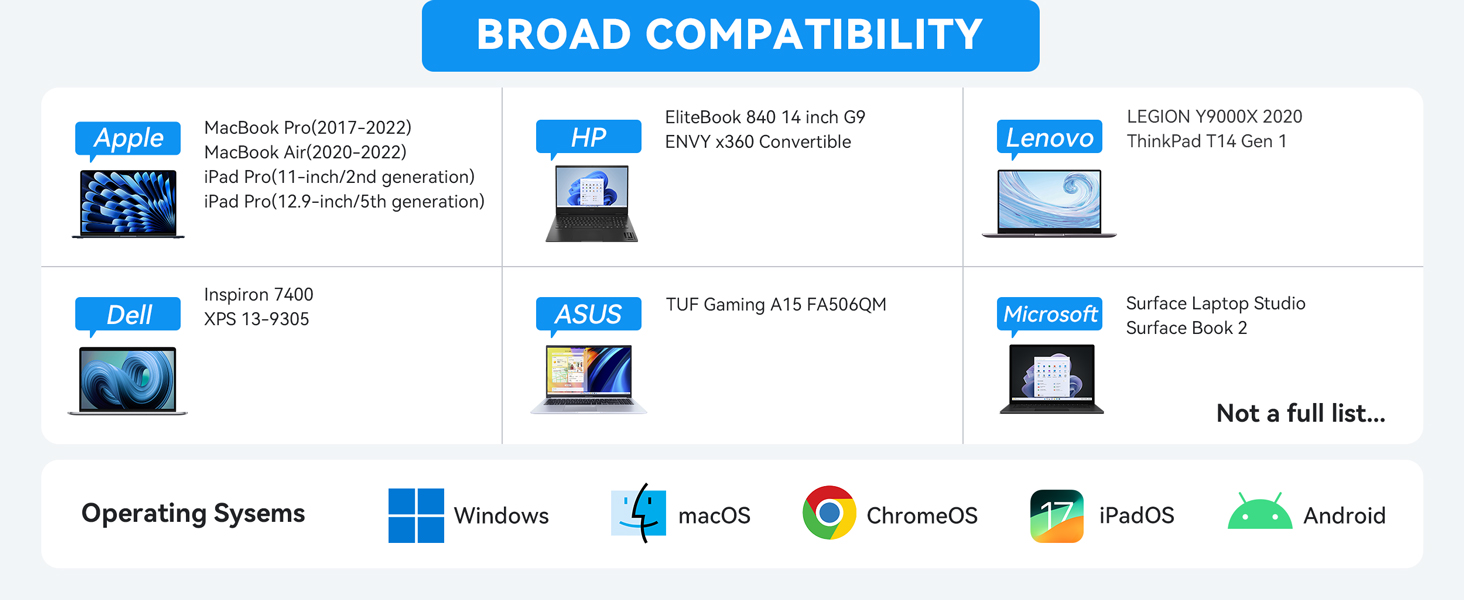 BROAD COMPATIBILITY

Apple
MacBook Pro(2017-2022)
MacBook Air(2020-2022)
iPad Pro(11-inch/2nd generation)
iPad Pro(12.9-inch/5th generation)

HP
EliteBook 840 14 inch G9
ENVY x360 Convertible

Lenovo
LEGION Y9000X 2020
ThinkPad T14 Gen 1

Dell
Inspiron 7400
XPS 13-9305

ASUS
TUF Gaming A15 FA506QM

Microsoft
Surface Laptop Studio
Surface Book 2

Not a full list...

Operating Sysems
Windows
macOS
ChromeOS
17
iPadOS
Android